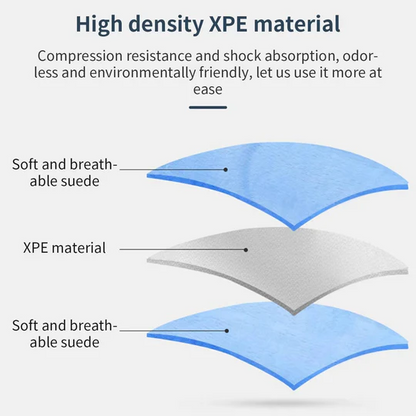 High density XPE material

Compression resistance and shock absorption, odorless and environmentally friendly, let us use it more at ease

Soft and breathable suede

XPE material

Soft and breathable suede